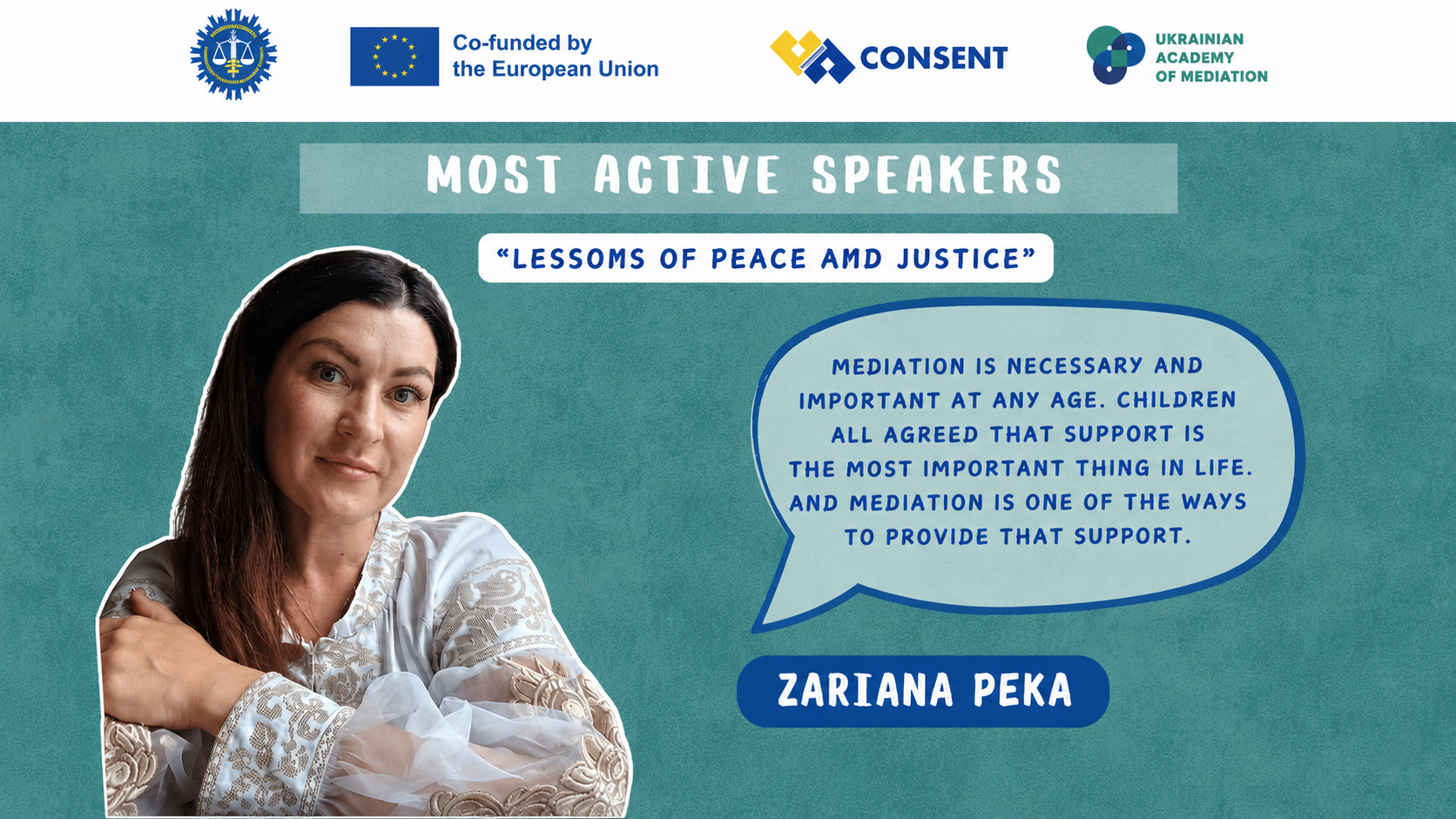 Co-funded by the European Union

CONSENT

UKRAINIAN ACADEMY OF MEDIATION

MOST ACTIVE SPEAKERS

"LESSOMS OF PEACE AMD JUSTICE"

MEDIATION IS NECESSARY AND IMPORTANT AT ANY AGE. CHILDREN ALL AGREED THAT SUPPORT IS THE MOST IMPORTANT THING IN LIFE. AND MEDIATION IS ONE OF THE WAYS TO PROVIDE THAT SUPPORT.

ZARIANA PEKA